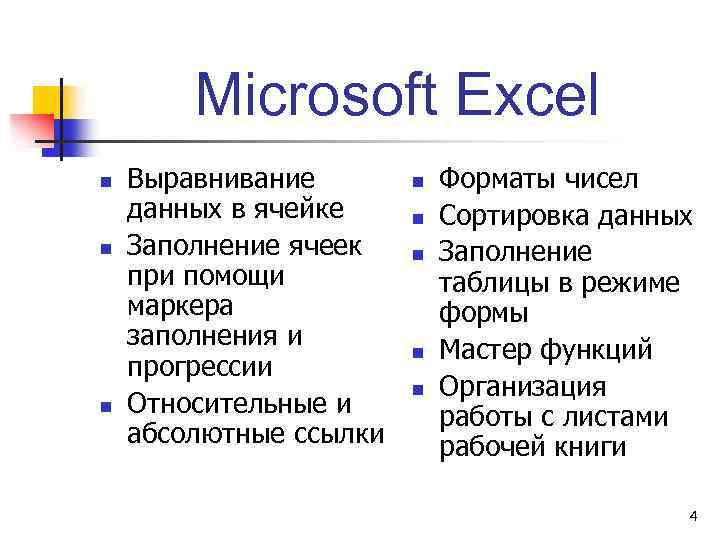 Microsoft Excel

- Выравнивание данных в ячейке
- Заполнение ячеек при помощи маркера заполнения и прогрессии
- Относительные и абсолютные ссылки

- Форматы чисел
- Сортировка данных
- Заполнение таблицы в режиме формы
- Мастер функций
- Организация работы с листами рабочей книги

4